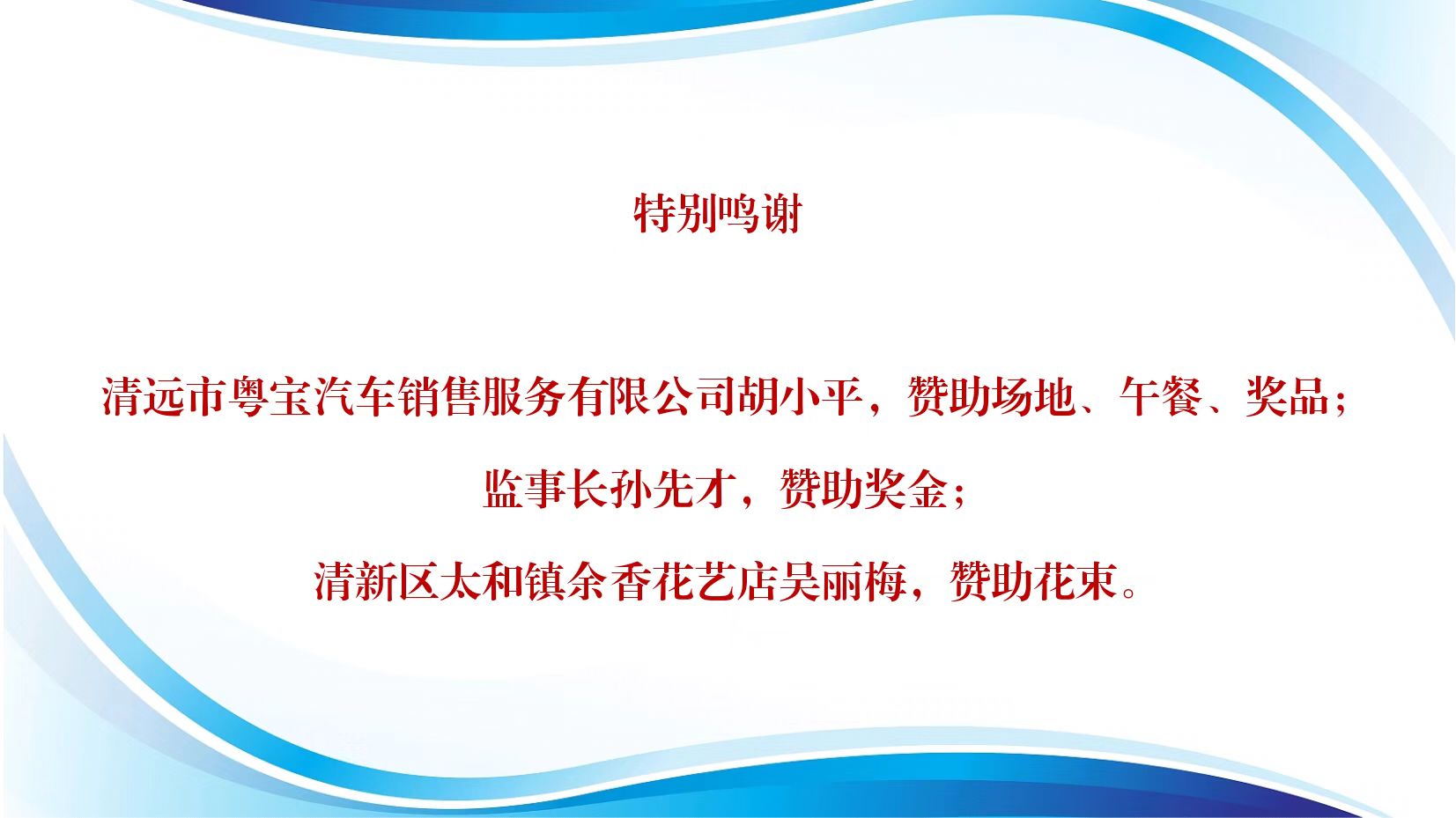 特别鸣谢

清远市粤宝汽车销售服务有限公司胡小平，赞助场地、午餐、奖品；

监事长孙先才，赞助奖金；

清新区太和镇余香花艺店吴丽梅，赞助花束。